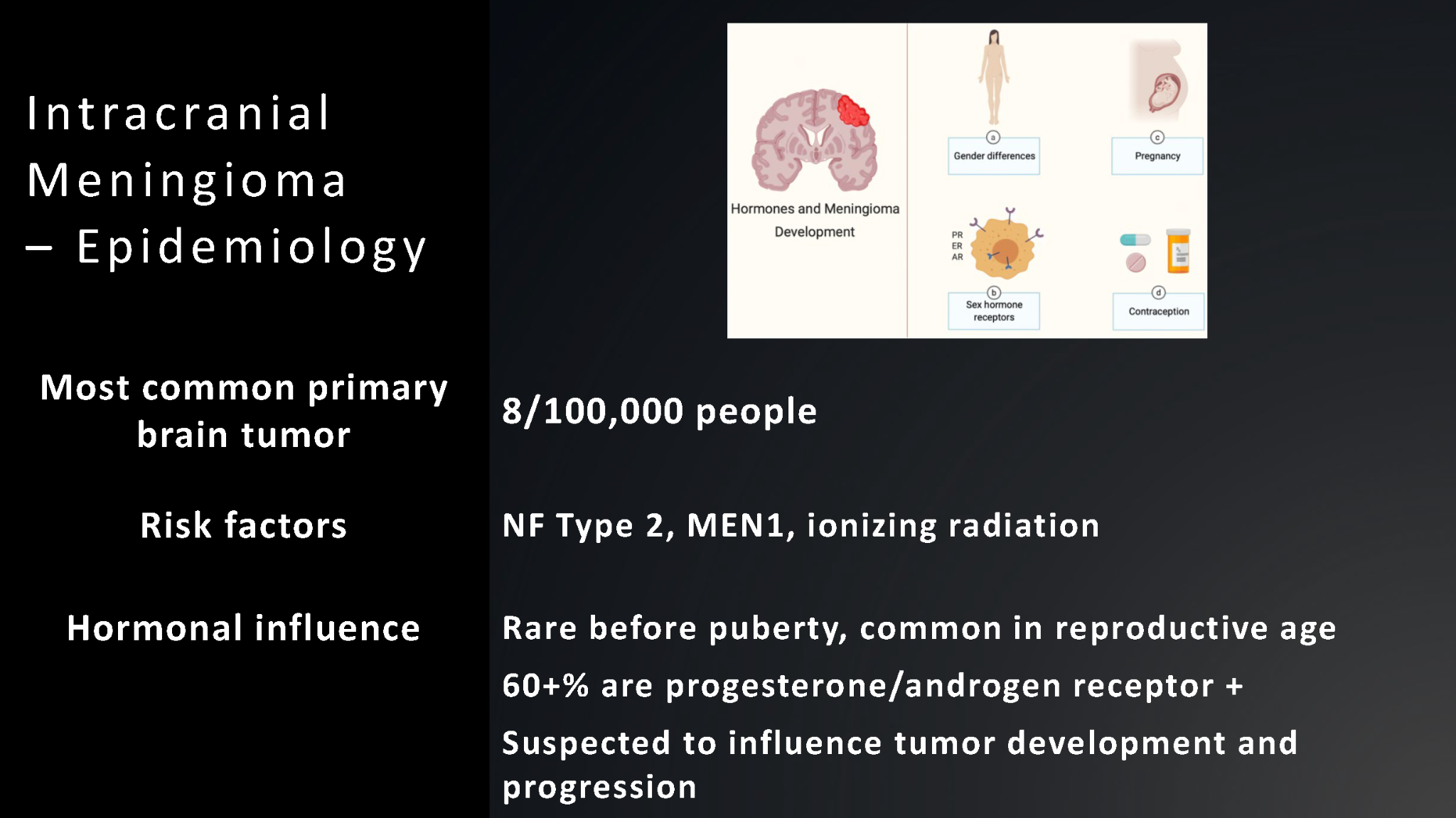 Intracranial Meningioma – Epidemiology

Hormones and Meningioma Development

a
Gender differences

c
Pregnancy

PR
ER
AR

b
Sex hormone receptors

d
Contraception

Most common primary brain tumor

8/100,000 people

Risk factors

NF Type 2, MEN1, ionizing radiation

Hormonal influence

Rare before puberty, common in reproductive age

60+% are progesterone/androgen receptor +

Suspected to influence tumor development and progression